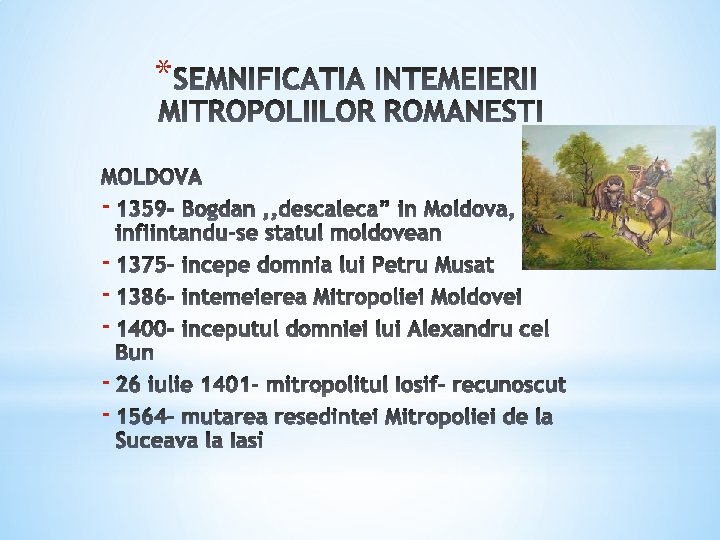 *SEMNIFICATIA INTEMEIERII MITROPOLIILOR ROMANESTI

MOLDOVA

- 1359- Bogdan ,,descaleca” in Moldova, infiintandu-se statul moldovean
- 1375- incepe domnia lui Petru Musat
- 1386- intemeierea Mitropoliei Moldovei
- 1400- inceputul domniei lui Alexandru cel Bun
- 26 iulie 1401- mitropolitul Iosif- recunoscut
- 1564- mutarea resedintei Mitropoliei de la Suceava la Iasi